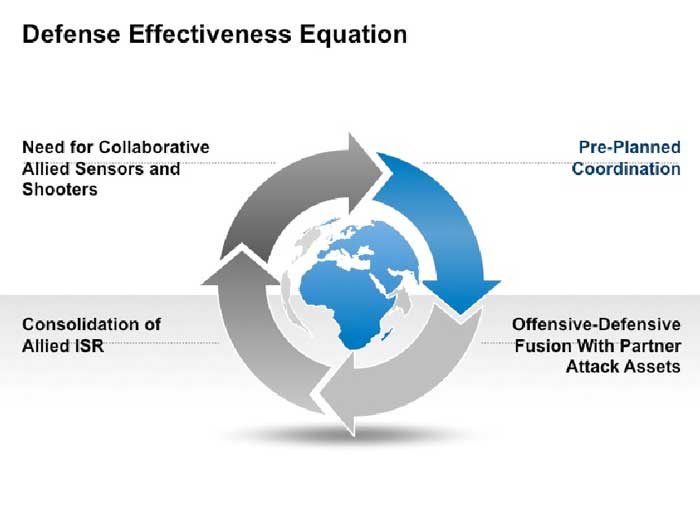 Defense Effectiveness Equation

Need for Collaborative Allied Sensors and Shooters

Pre-Planned Coordination

Consolidation of Allied ISR

Offensive-Defensive Fusion With Partner Attack Assets